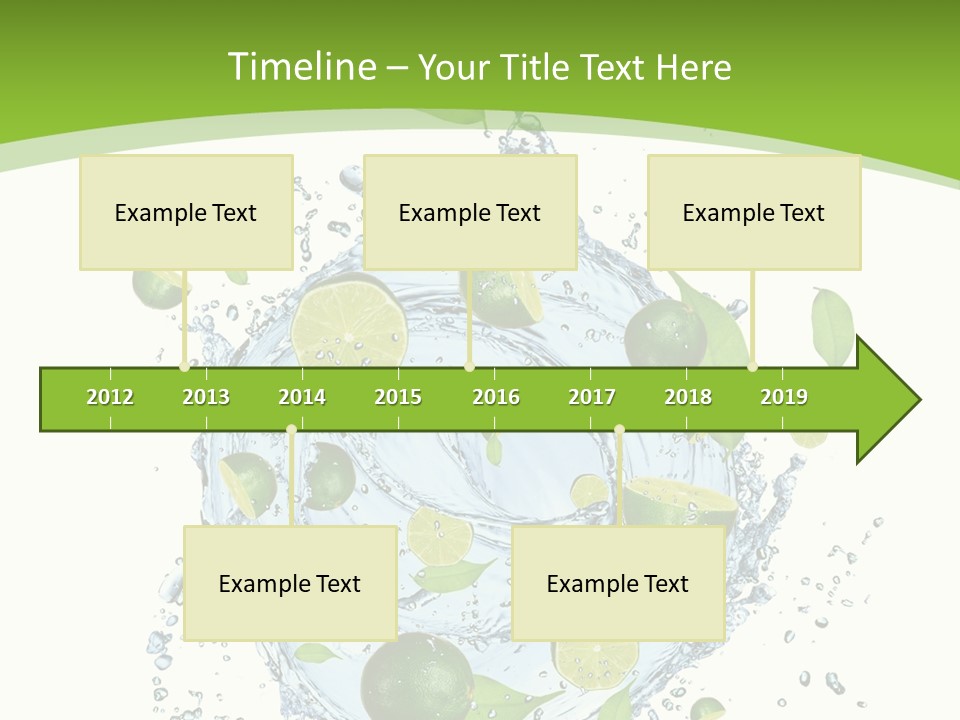 Timeline – Your Title Text Here

Example Text

Example Text

Example Text

2012 2013 2014 2015 2016 2017 2018 2019

Example Text

Example Text